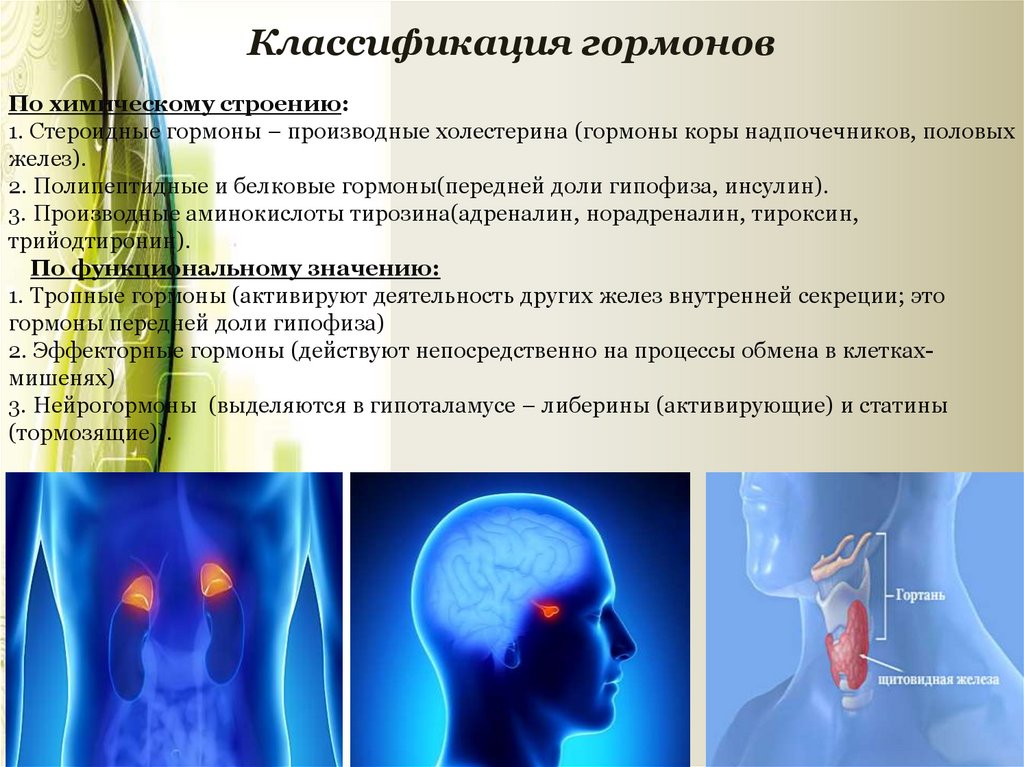 Классификация гормонов

По химическому строению:
1. Стероидные гормоны – производные холестерина (гормоны коры надпочечников, половых желез).
2. Полипептидные и белковые гормоны(передней доли гипофиза, инсулин).
3. Производные аминокислоты тирозина(адреналин, норадреналин, тироксин, трийодтиронин).

По функциональному значению:
1. Тропные гормоны (активируют деятельность других желез внутренней секреции; это гормоны передней доли гипофиза)
2. Эффекторные гормоны (действуют непосредственно на процессы обмена в клетках-мишенях)
3. Нейрогормоны (выделяются в гипоталамусе – либерины (активирующие) и статины (тормозящие)).

Гортань

щитовидная железа